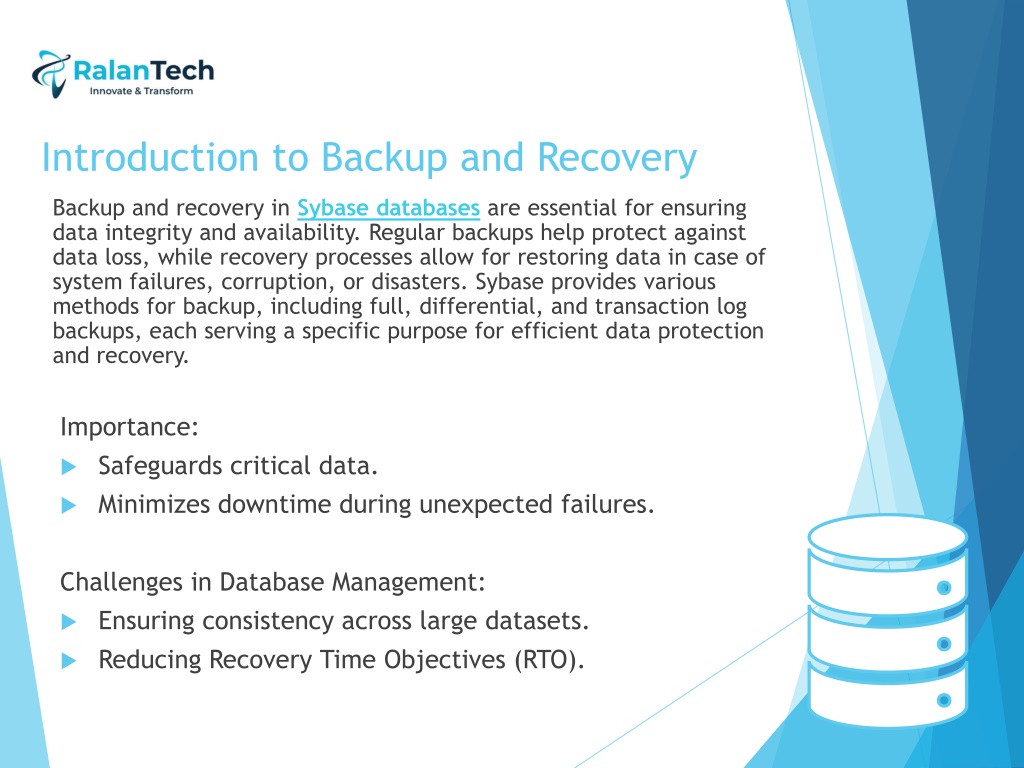 RalanTech
Innovate & Transform

Introduction to Backup and Recovery

Backup and recovery in Sybase databases are essential for ensuring data integrity and availability. Regular backups help protect against data loss, while recovery processes allow for restoring data in case of system failures, corruption, or disasters. Sybase provides various methods for backup, including full, differential, and transaction log backups, each serving a specific purpose for efficient data protection and recovery.

Importance:
Safeguards critical data.
Minimizes downtime during unexpected failures.

Challenges in Database Management:
Ensuring consistency across large datasets.
Reducing Recovery Time Objectives (RTO).